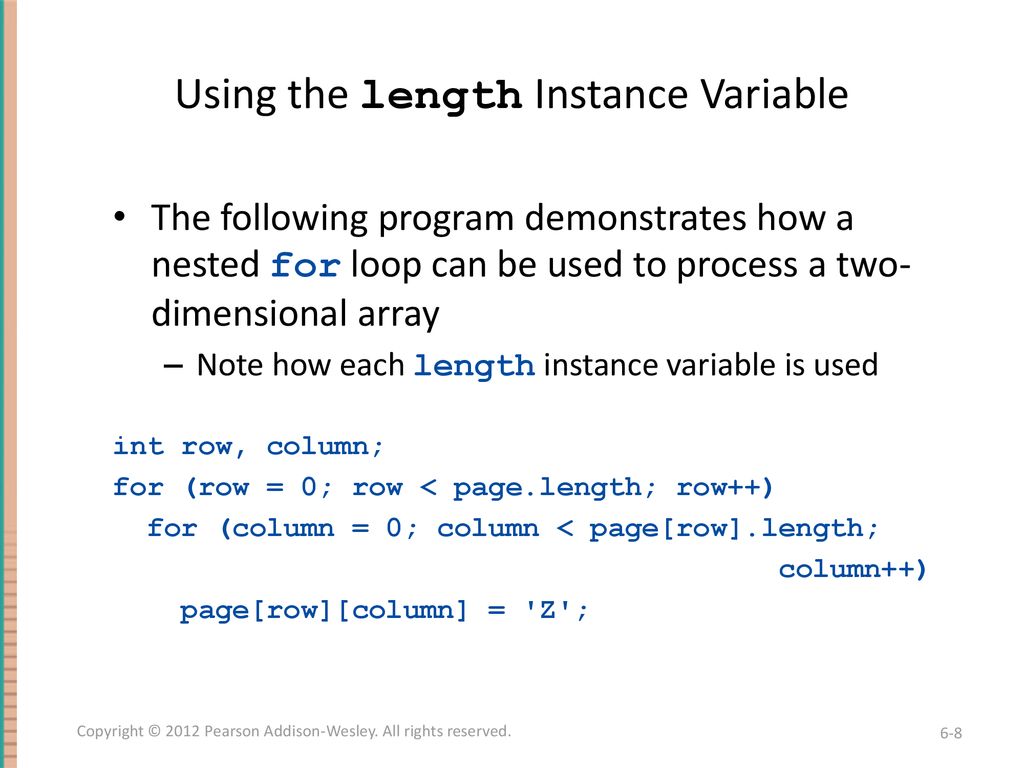 Using the length Instance Variable

• The following program demonstrates how a nested for loop can be used to process a two-dimensional array
– Note how each length instance variable is used

int row, column;
for (row = 0; row < page.length; row++)
  for (column = 0; column < page[row].length;
                                  column++)
    page[row][column] = 'Z';

Copyright © 2012 Pearson Addison-Wesley. All rights reserved.

6-8